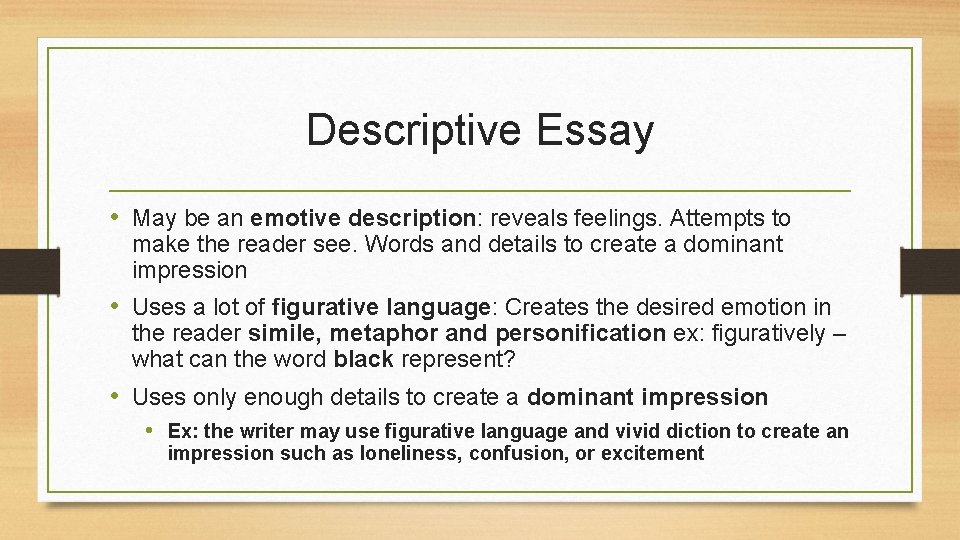 Descriptive Essay

• May be an emotive description: reveals feelings. Attempts to make the reader see. Words and details to create a dominant impression

• Uses a lot of figurative language: Creates the desired emotion in the reader simile, metaphor and personification ex: figuratively – what can the word black represent?

• Uses only enough details to create a dominant impression

• Ex: the writer may use figurative language and vivid diction to create an impression such as loneliness, confusion, or excitement